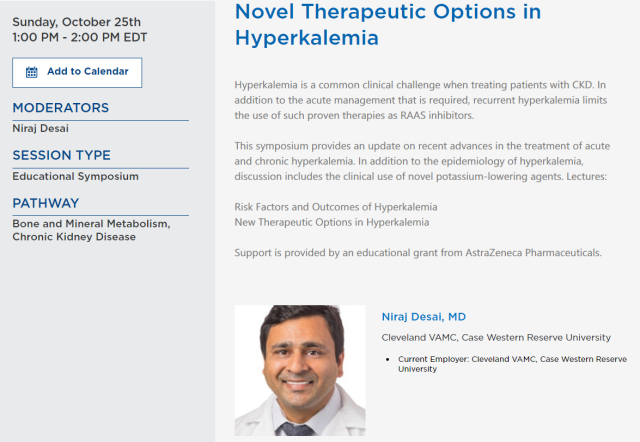 Sunday, October 25th
1:00 PM - 2:00 PM EDT

Add to Calendar

MODERATORS
Niraj Desai

SESSION TYPE
Educational Symposium

PATHWAY
Bone and Mineral Metabolism, Chronic Kidney Disease

Novel Therapeutic Options in Hyperkalemia

Hyperkalemia is a common clinical challenge when treating patients with CKD. In addition to the acute management that is required, recurrent hyperkalemia limits the use of such proven therapies as RAAS inhibitors.

This symposium provides an update on recent advances in the treatment of acute and chronic hyperkalemia. In addition to the epidemiology of hyperkalemia, discussion includes the clinical use of novel potassium-lowering agents. Lectures:

Risk Factors and Outcomes of Hyperkalemia
New Therapeutic Options in Hyperkalemia

Support is provided by an educational grant from AstraZeneca Pharmaceuticals.

Niraj Desai, MD

Cleveland VAMC, Case Western Reserve University

• Current Employer: Cleveland VAMC, Case Western Reserve University